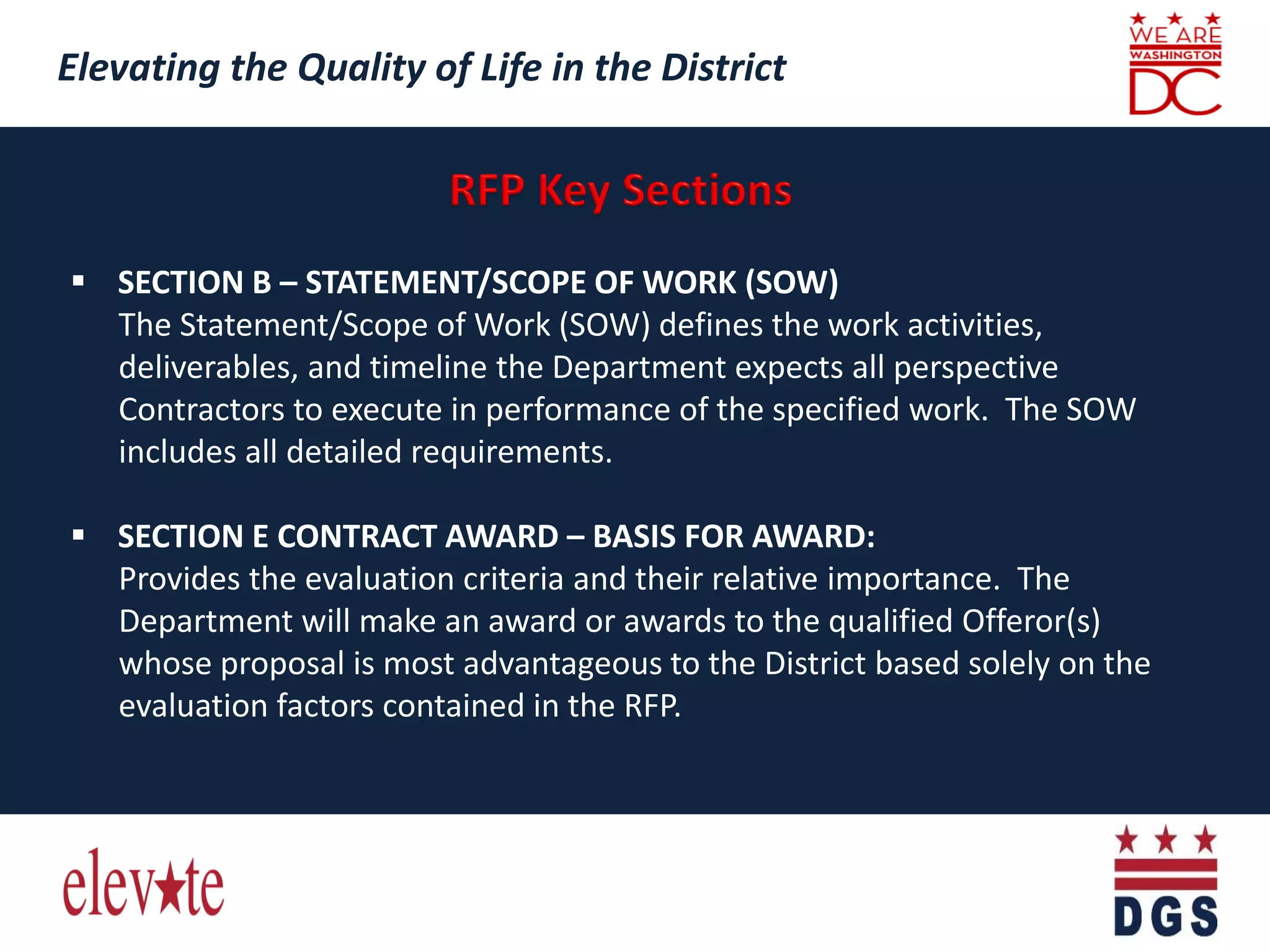 Elevating the Quality of Life in the District

WE ARE WASHINGTON DC

RFP Key Sections

▪ SECTION B – STATEMENT/SCOPE OF WORK (SOW)
The Statement/Scope of Work (SOW) defines the work activities, deliverables, and timeline the Department expects all perspective Contractors to execute in performance of the specified work. The SOW includes all detailed requirements.

▪ SECTION E CONTRACT AWARD – BASIS FOR AWARD:
Provides the evaluation criteria and their relative importance. The Department will make an award or awards to the qualified Offeror(s) whose proposal is most advantageous to the District based solely on the evaluation factors contained in the RFP.

elev★te

DGS